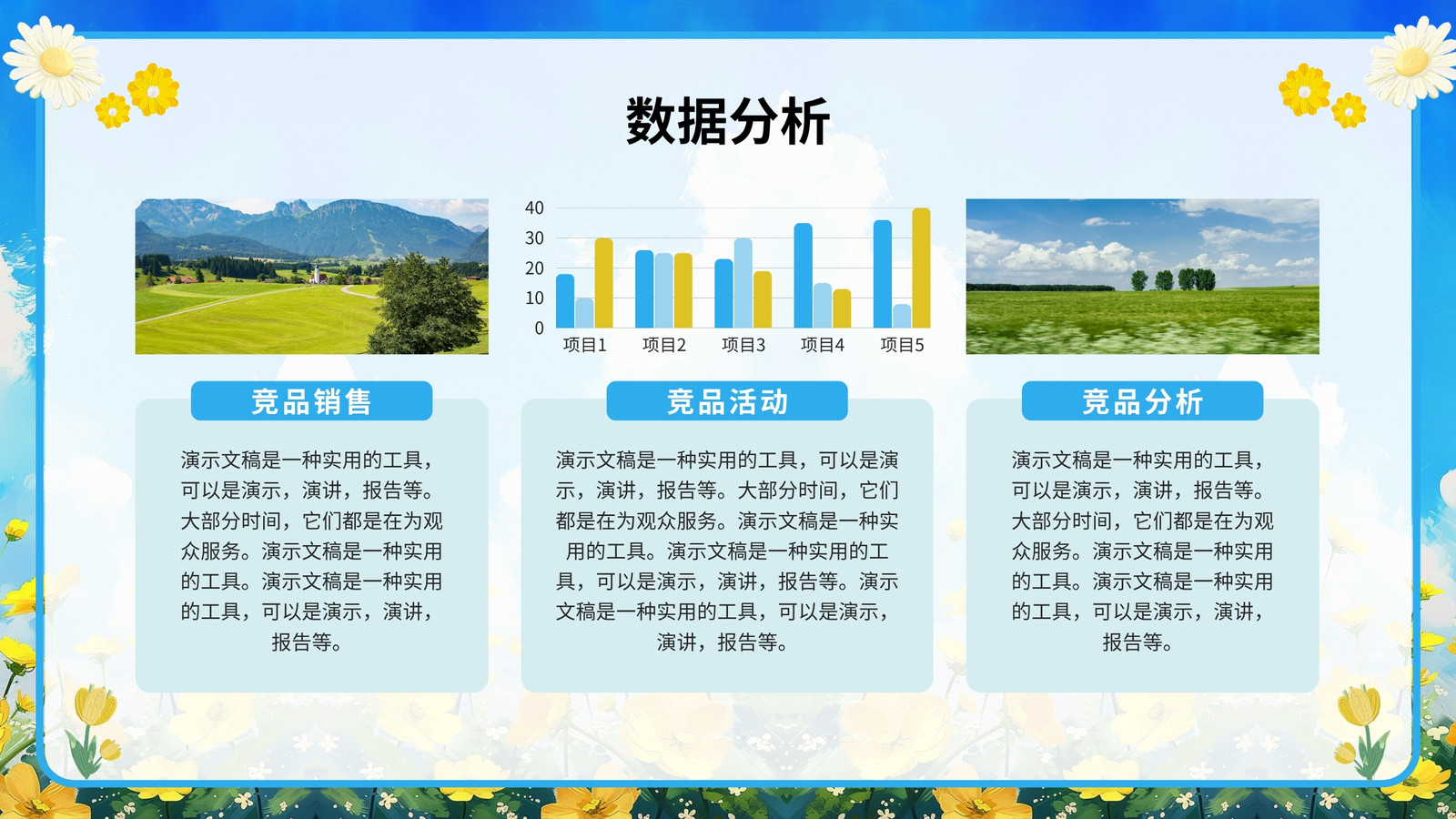 数据分析

40
30
20
10
0
项目1 项目2 项目3 项目4 项目5

竞品销售

演示文稿是一种实用的工具，可以是演示，演讲，报告等。大部分时间，它们都是在为观众服务。演示文稿是一种实用的工具。演示文稿是一种实用的工具，可以是演示，演讲，报告等。

竞品活动

演示文稿是一种实用的工具，可以是演示，演讲，报告等。大部分时间，它们都是在为观众服务。演示文稿是一种实用的工具。演示文稿是一种实用的工具，可以是演示，演讲，报告等。演示文稿是一种实用的工具，可以是演示，演讲，报告等。

竞品分析

演示文稿是一种实用的工具，可以是演示，演讲，报告等。大部分时间，它们都是在为观众服务。演示文稿是一种实用的工具。演示文稿是一种实用的工具，可以是演示，演讲，报告等。